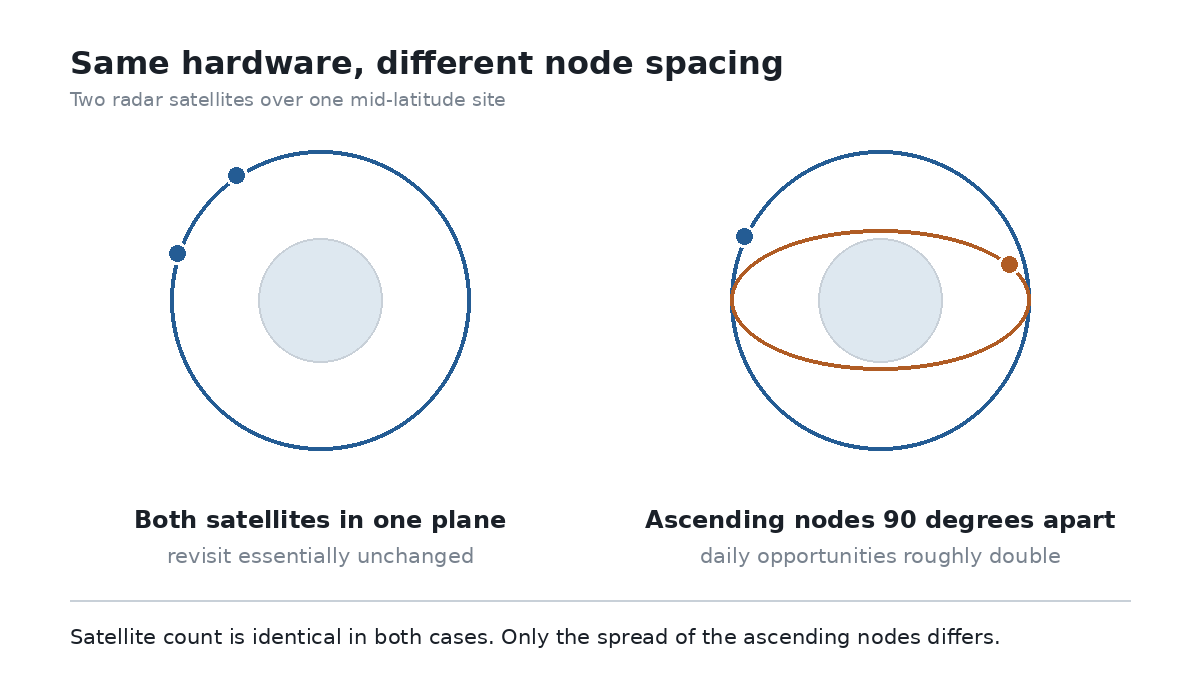 Same hardware, different node spacing
Two radar satellites over one mid-latitude site

Both satellites in one plane
revisit essentially unchanged

Ascending nodes 90 degrees apart
daily opportunities roughly double

Satellite count is identical in both cases. Only the spread of the ascending nodes differs.